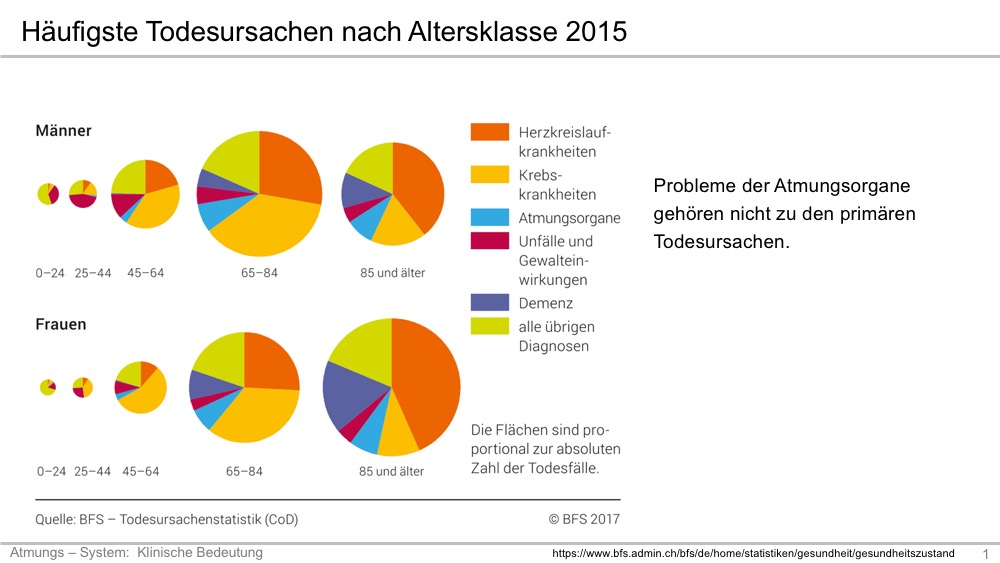 Häufigste Todesursachen nach Altersklasse 2015

Männer

0–24 25–44 45–64 65–84 85 und älter

Frauen

0–24 25–44 45–64 65–84 85 und älter

Herzkreislaufkrankheiten
Krebskrankheiten
Atmungsorgane
Unfälle und Gewalteinwirkungen
Demenz
alle übrigen Diagnosen

Die Flächen sind proportional zur absoluten Zahl der Todesfälle.

Quelle: BFS – Todesursachenstatistik (CoD)

© BFS 2017

Probleme der Atmungsorgane gehören nicht zu den primären Todesursachen.

Atmungs – System: Klinische Bedeutung

https://www.bfs.admin.ch/bfs/de/home/statistiken/gesundheit/gesundheitszustand

1